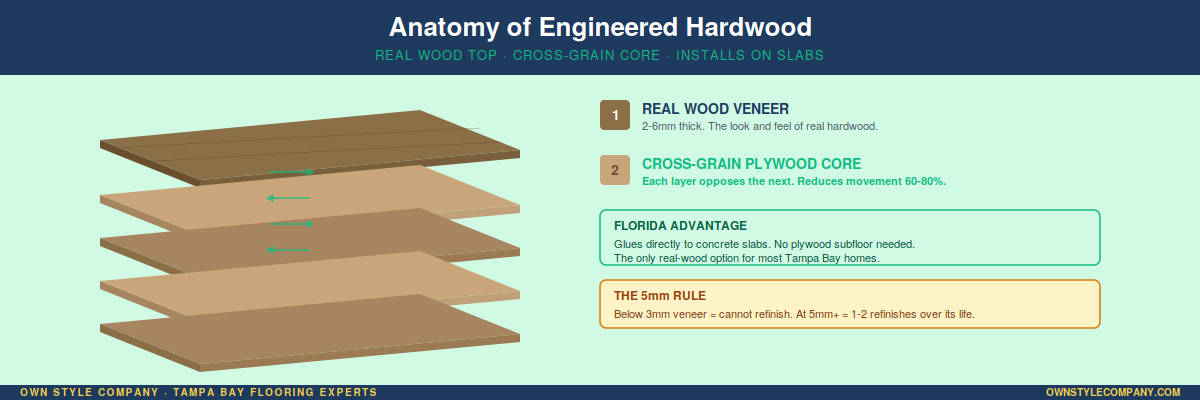 Anatomy of Engineered Hardwood

REAL WOOD TOP · CROSS-GRAIN CORE · INSTALLS ON SLABS

1 REAL WOOD VENEER
2-6mm thick. The look and feel of real hardwood.

2 CROSS-GRAIN PLYWOOD CORE
Each layer opposes the next. Reduces movement 60-80%.

FLORIDA ADVANTAGE
Glues directly to concrete slabs. No plywood subfloor needed.
The only real-wood option for most Tampa Bay homes.

THE 5mm RULE
Below 3mm veneer = cannot refinish. At 5mm+ = 1-2 refinishes over its life.

OWN STYLE COMPANY · TAMPA BAY FLOORING EXPERTS

OWNSTYLECOMPANY.COM